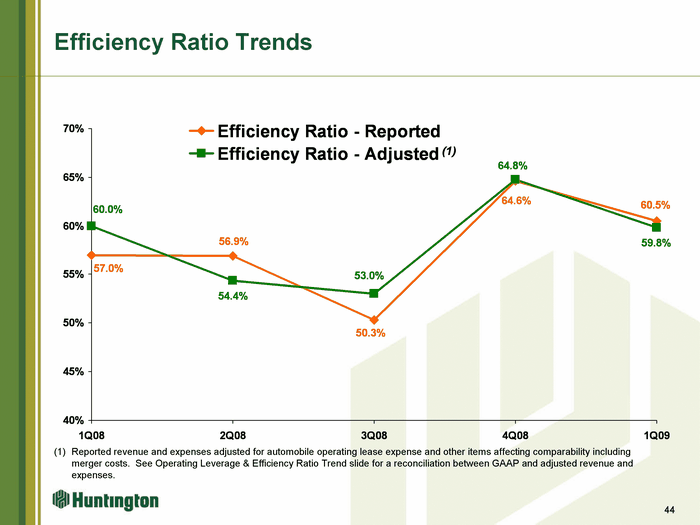 Efficiency Ratio Trends

Efficiency Ratio - Reported
Efficiency Ratio - Adjusted (1)

70%
65%
60%
55%
50%
45%
40%

60.0%
57.0%
56.9%
54.4%
53.0%
50.3%
64.8%
64.6%
60.5%
59.8%

1Q08
2Q08
3Q08
4Q08
1Q09

(1) Reported revenue and expenses adjusted for automobile operating lease expense and other items affecting comparability including merger costs. See Operating Leverage & Efficiency Ratio Trend slide for a reconciliation between GAAP and adjusted revenue and expenses.

Huntington

44